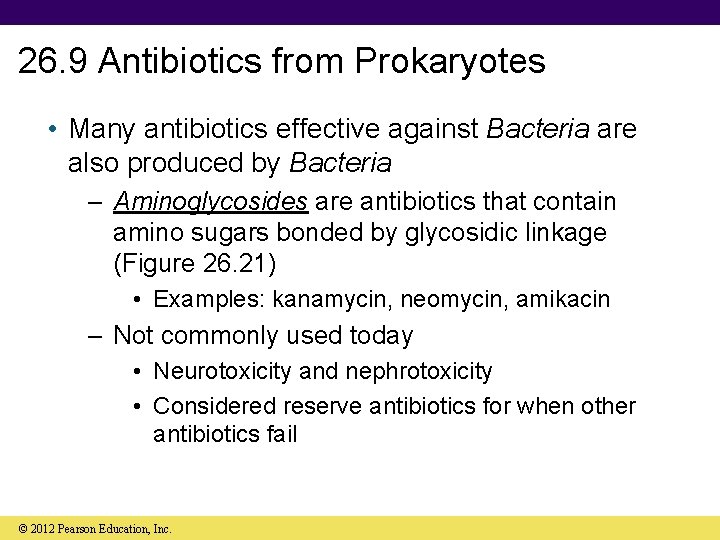 26.9 Antibiotics from Prokaryotes

• Many antibiotics effective against Bacteria are also produced by Bacteria

– Aminoglycosides are antibiotics that contain amino sugars bonded by glycosidic linkage (Figure 26.21)

• Examples: kanamycin, neomycin, amikacin

– Not commonly used today

• Neurotoxicity and nephrotoxicity

• Considered reserve antibiotics for when other antibiotics fail

© 2012 Pearson Education, Inc.